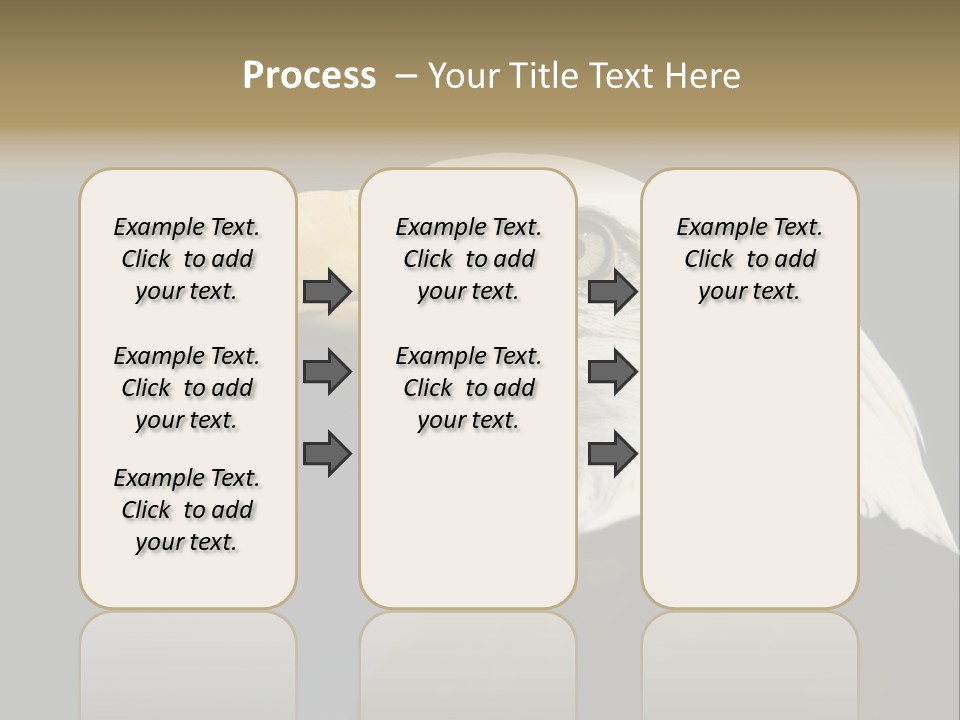 Process – Your Title Text Here

Example Text. Click to add your text.

Example Text. Click to add your text.

Example Text. Click to add your text.

Example Text. Click to add your text.

Example Text. Click to add your text.

Example Text. Click to add your text.